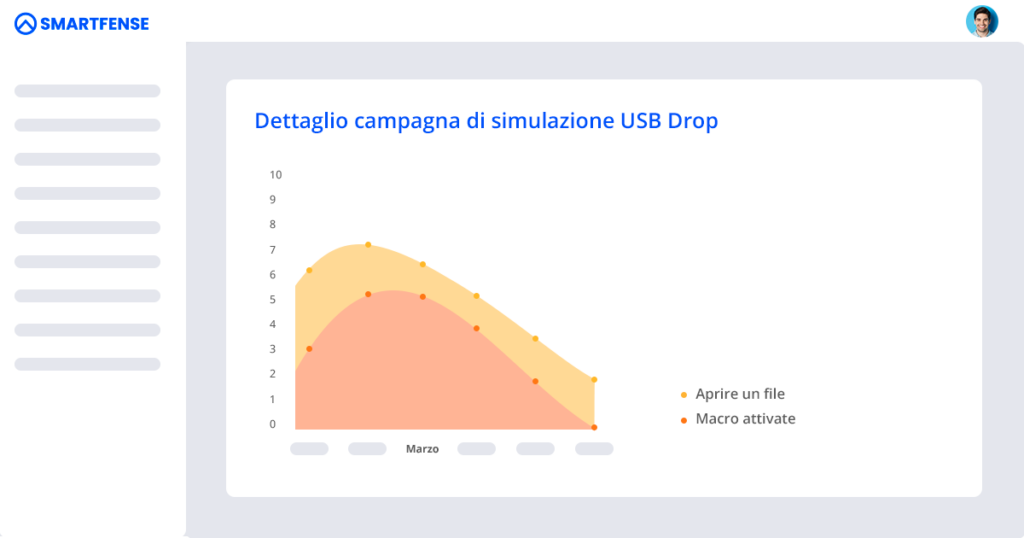 SMARTFENSE

Dettaglio campagna di simulazione USB Drop

10
9
8
7
6
5
4
3
2
1
0

Marzo

Aprire un file
Macro attivate